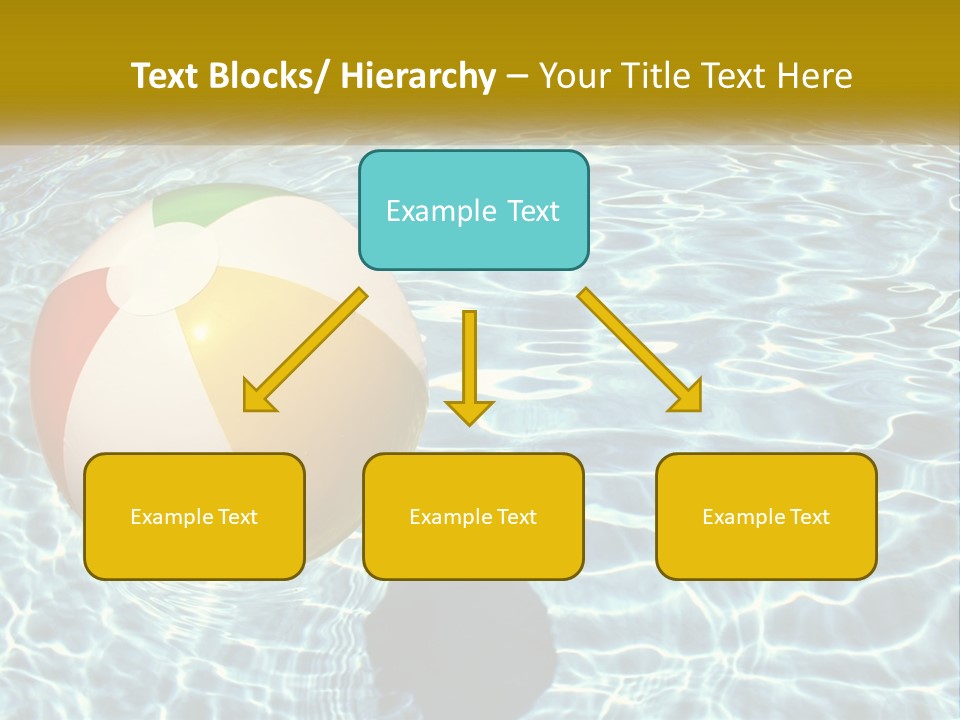 Text Blocks/ Hierarchy – Your Title Text Here

Example Text

Example Text

Example Text

Example Text